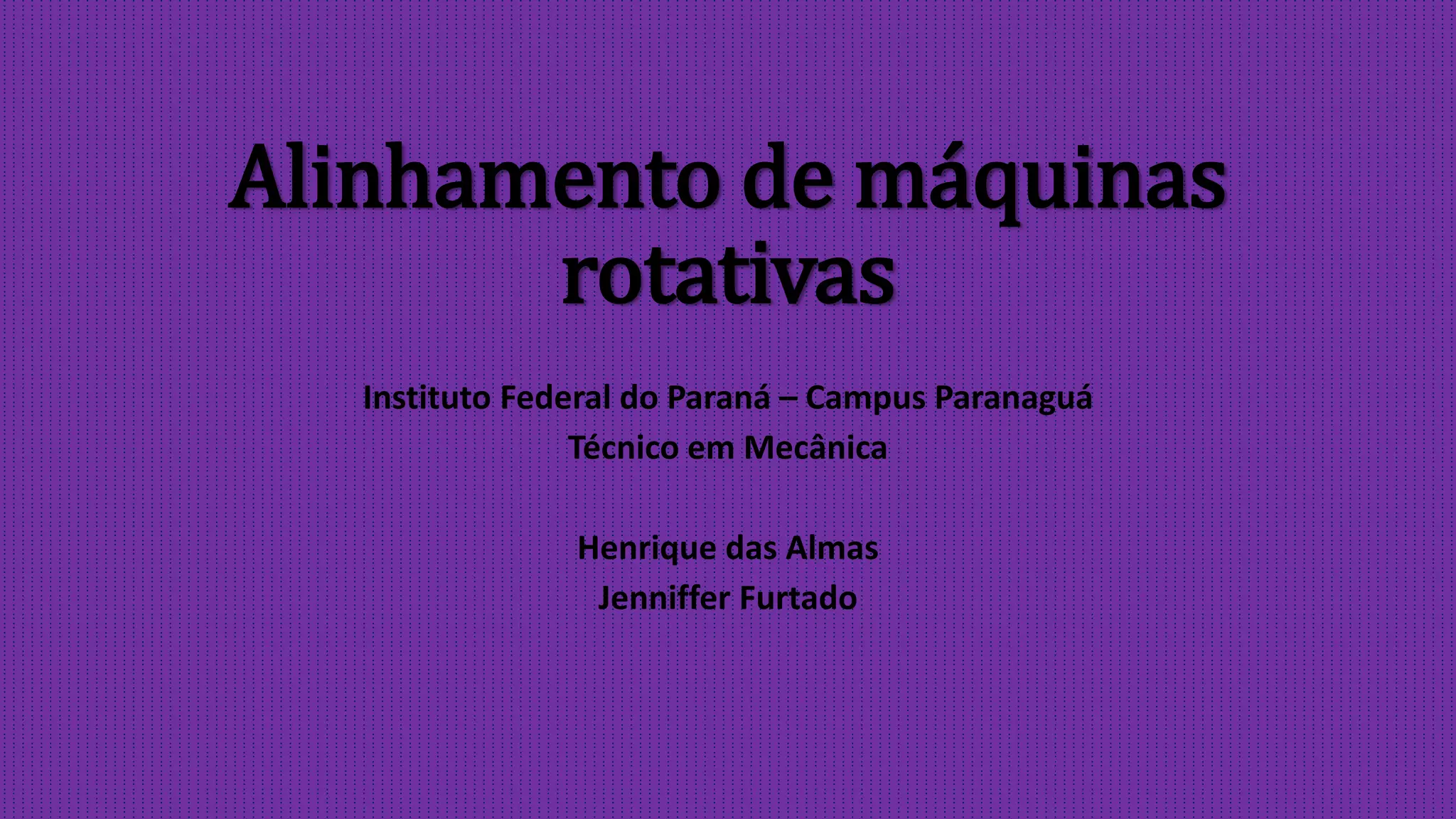 Alinhamento de máquinas rotativas

Instituto Federal do Paraná – Campus Paranaguá
Técnico em Mecânica

Henrique das Almas
Jenniffer Furtado